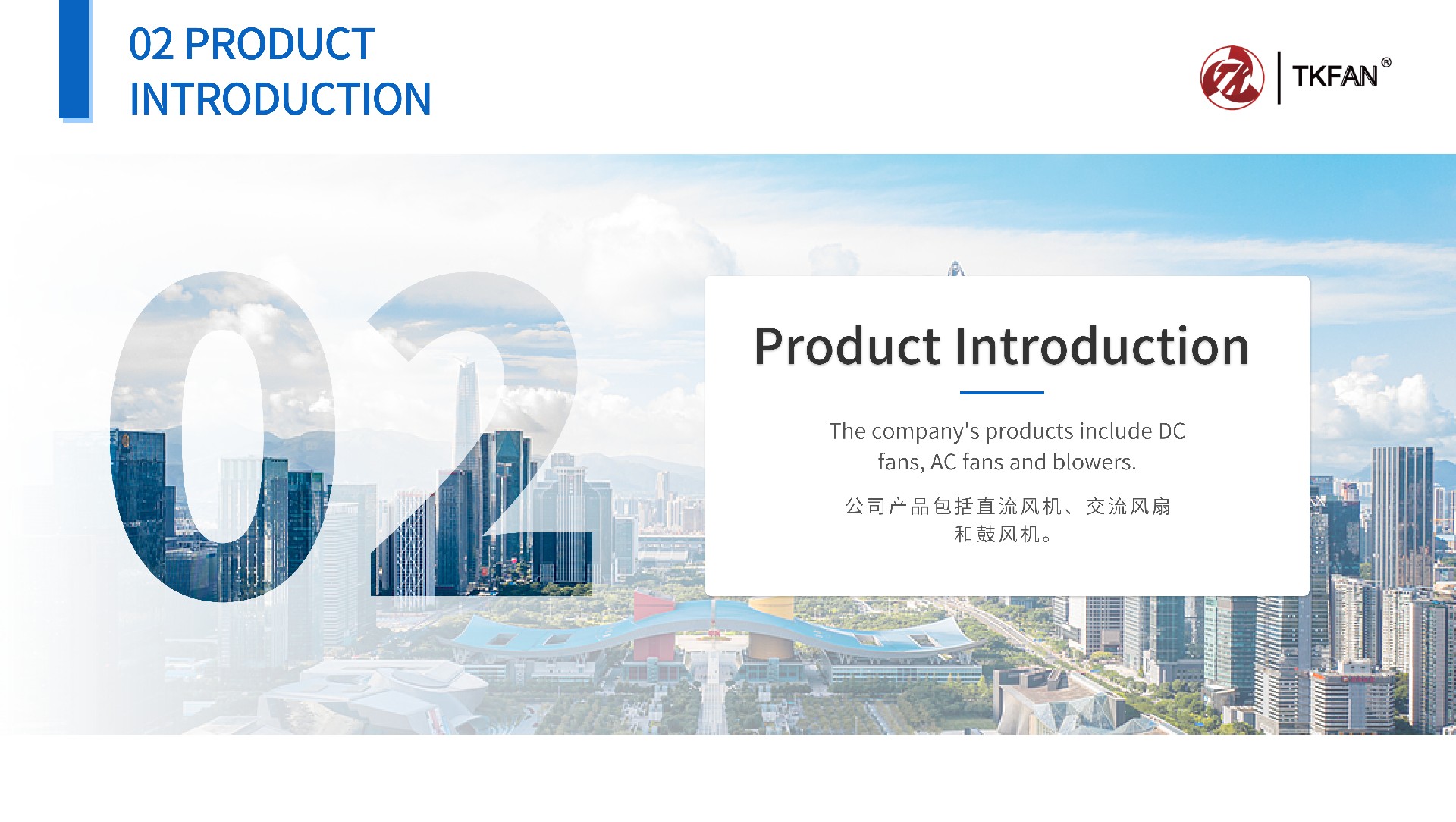 02 PRODUCT INTRODUCTION

TKFAN®

02

Product Introduction

The company's products include DC fans, AC fans and blowers.

公司产品包括直流风机、交流风扇和鼓风机。